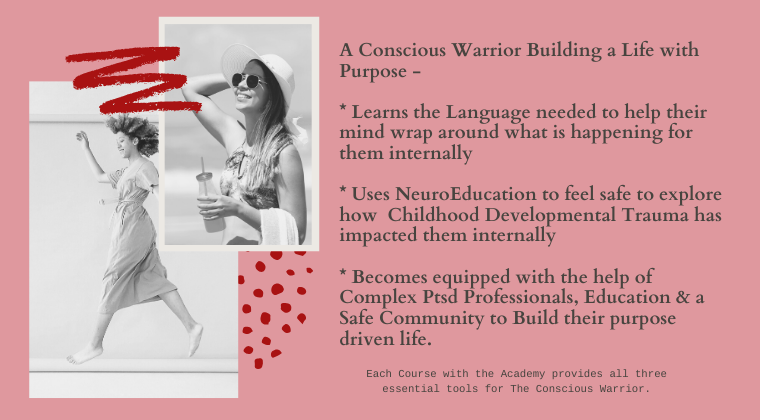 A Conscious Warrior Building a Life with Purpose -

* Learns the Language needed to help their mind wrap around what is happening for them internally

* Uses NeuroEducation to feel safe to explore how Childhood Developmental Trauma has impacted them internally

* Becomes equipped with the help of Complex Ptsd Professionals, Education & a Safe Community to Build their purpose driven life.

Each Course with the Academy provides all three essential tools for The Conscious Warrior.